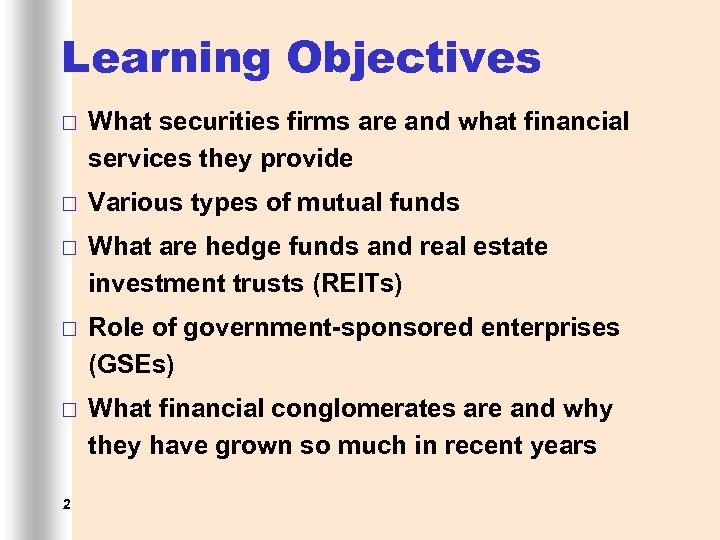 Learning Objectives

□ What securities firms are and what financial services they provide

□ Various types of mutual funds

□ What are hedge funds and real estate investment trusts (REITs)

□ Role of government-sponsored enterprises (GSEs)

□ What financial conglomerates are and why they have grown so much in recent years

2